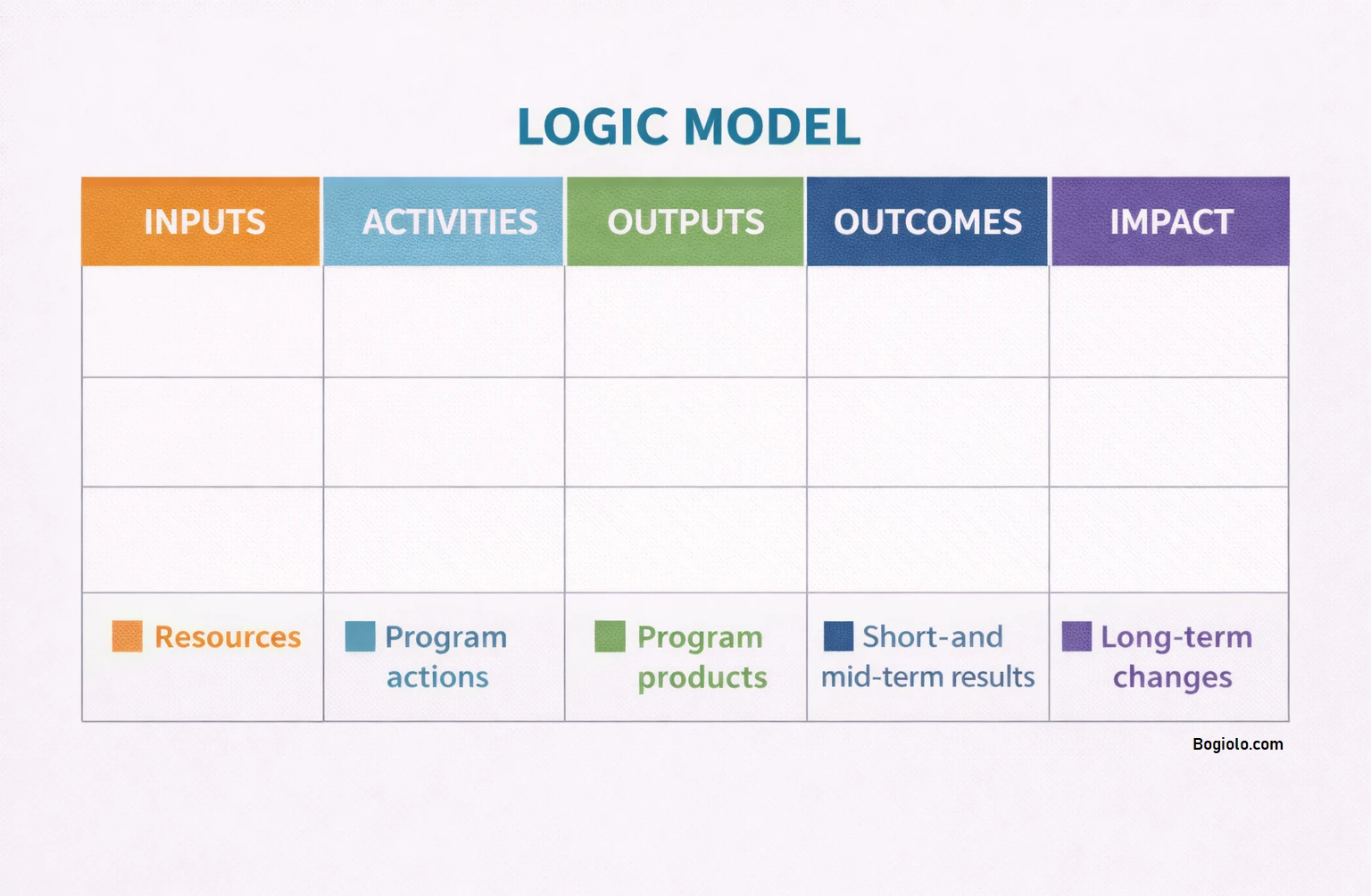 LOGIC MODEL

| INPUTS | ACTIVITIES | OUTPUTS | OUTCOMES | IMPACT |
|---|---|---|---|---|
| | | | | |
| | | | | |
| | | | | |
| Resources | Program actions | Program products | Short-and mid-term results | Long-term changes |

Bogiolo.com